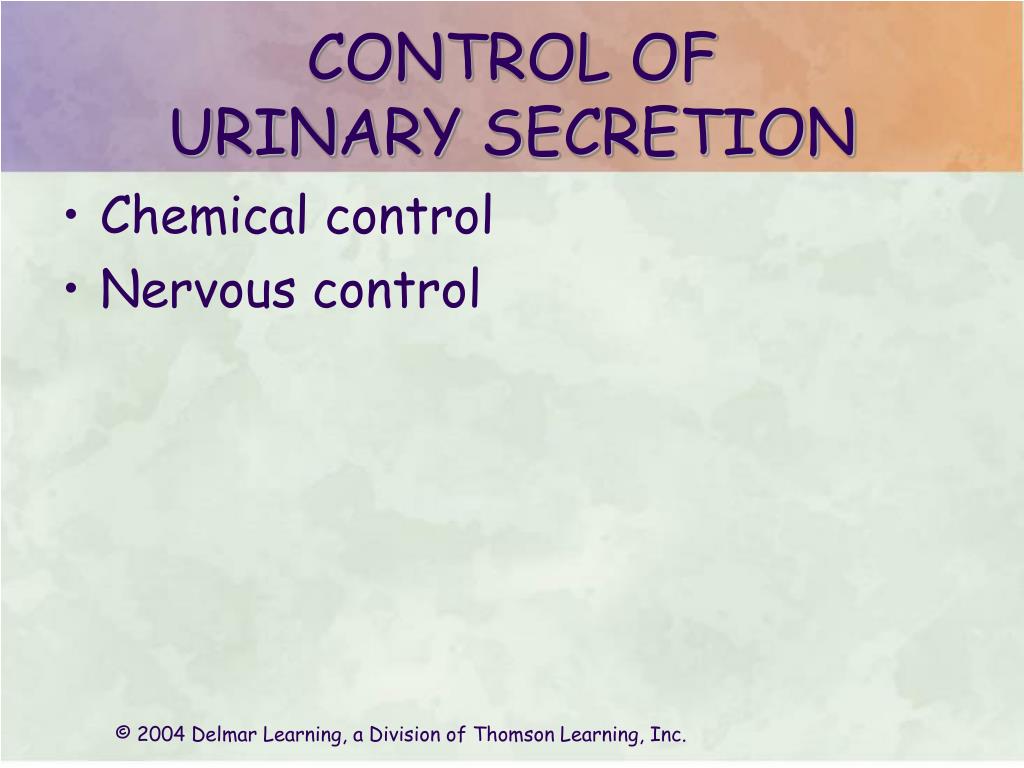 CONTROL OF
URINARY SECRETION

• Chemical control
• Nervous control

© 2004 Delmar Learning, a Division of Thomson Learning, Inc.